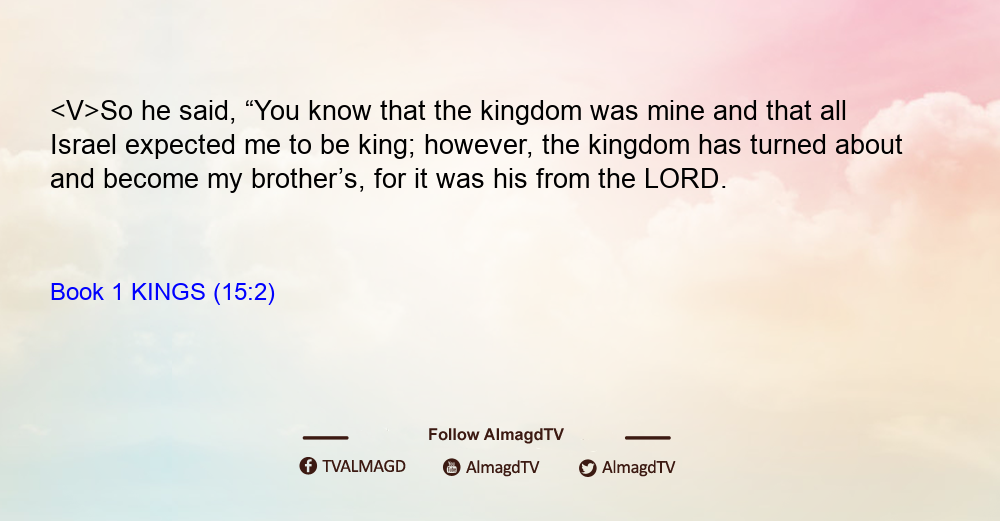 <V>So he said, “You know that the kingdom was mine and that all Israel expected me to be king; however, the kingdom has turned about and become my brother’s, for it was his from the LORD.

Book 1 KINGS (15:2)

Follow AlmagdTV

TVALMAGD AlmagdTV AlmagdTV